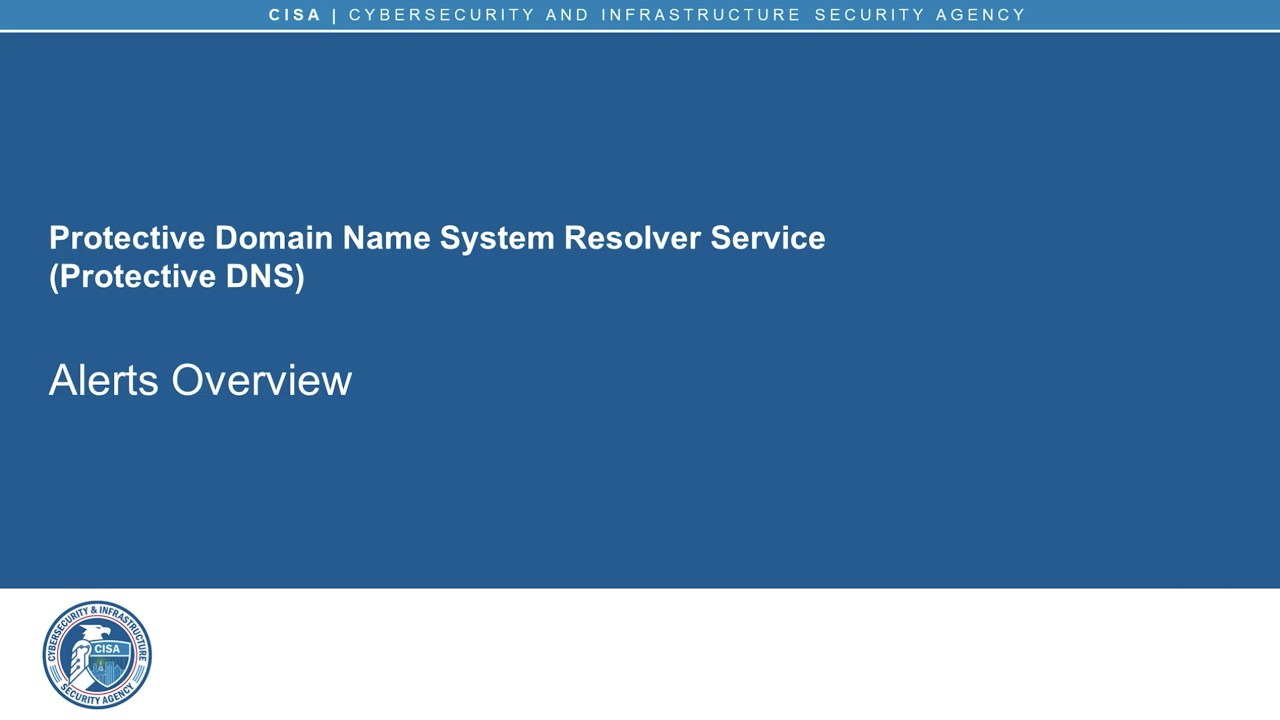 CISA | CYBERSECURITY AND INFRASTRUCTURE SECURITY AGENCY

Protective Domain Name System Resolver Service
(Protective DNS)

Alerts Overview

CYBERSECURITY & INFRASTRUCTURE SECURITY AGENCY
CISA